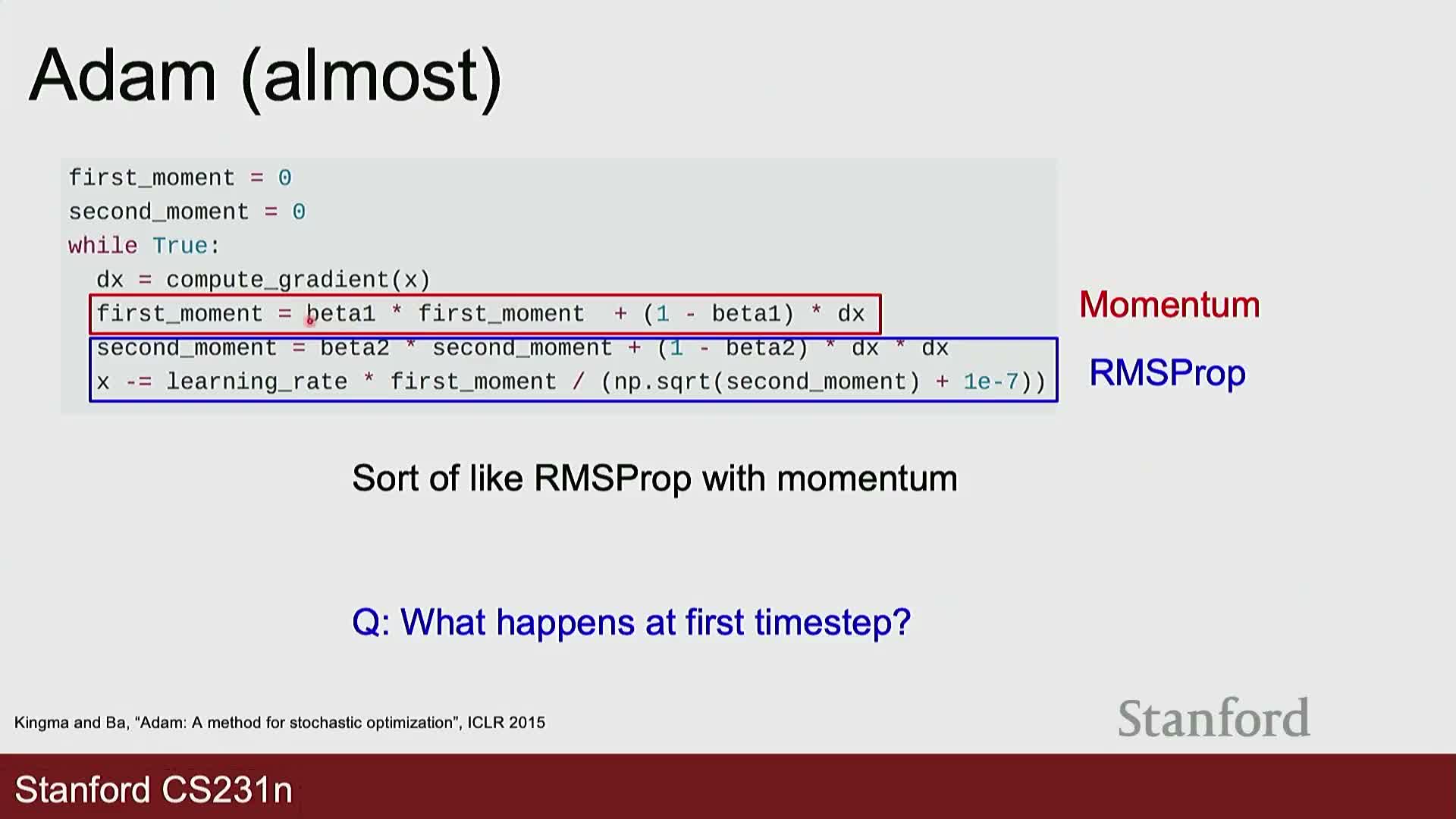 Adam (almost)

first_moment = 0
second_moment = 0
while True:
  dx = compute_gradient(x)
  first_moment = beta1 * first_moment + (1 - beta1) * dx
  second_moment = beta2 * second_moment + (1 - beta2) * dx * dx
  x -= learning_rate * first_moment / (np.sqrt(second_moment) + 1e-7))

Momentum

RMSProp

Sort of like RMSProp with momentum

Q: What happens at first timestep?

Kingma and Ba, "Adam: A method for stochastic optimization", ICLR 2015

Stanford

Stanford CS231n